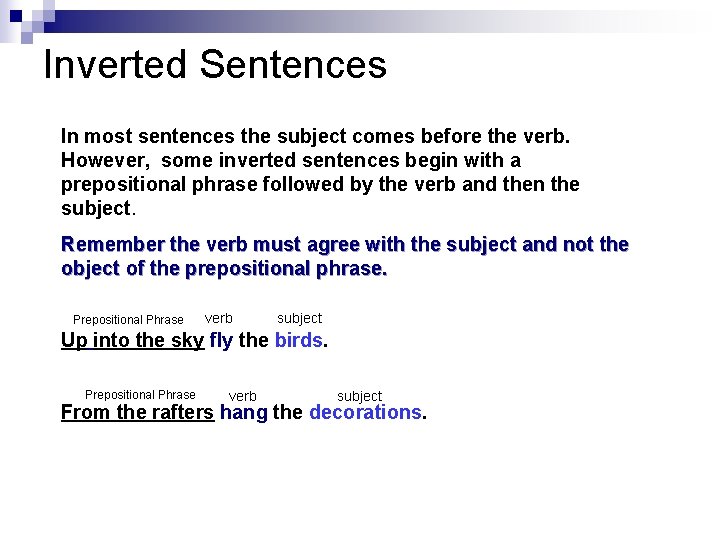 Inverted Sentences

In most sentences the subject comes before the verb. However, some inverted sentences begin with a prepositional phrase followed by the verb and then the subject.

Remember the verb must agree with the subject and not the object of the prepositional phrase.

Prepositional Phrase verb subject
Up into the sky fly the birds.

Prepositional Phrase verb subject
From the rafters hang the decorations.